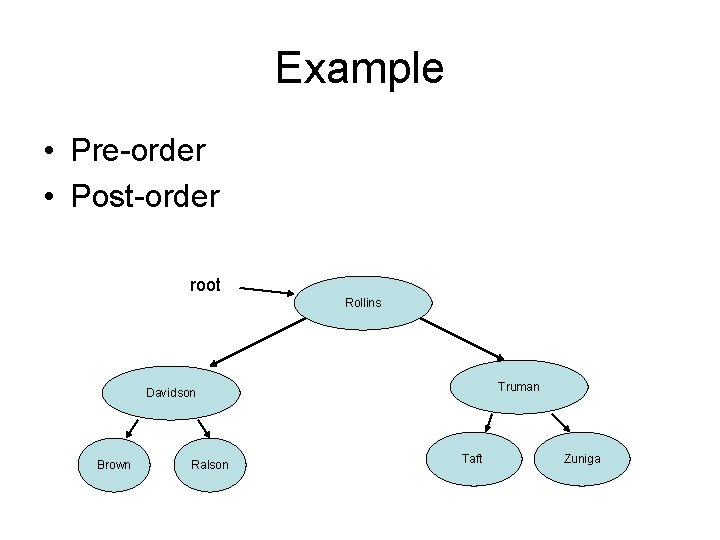 Example

• Pre-order
• Post-order

root

Rollins

Davidson

Truman

Brown

Ralson

Taft

Zuniga